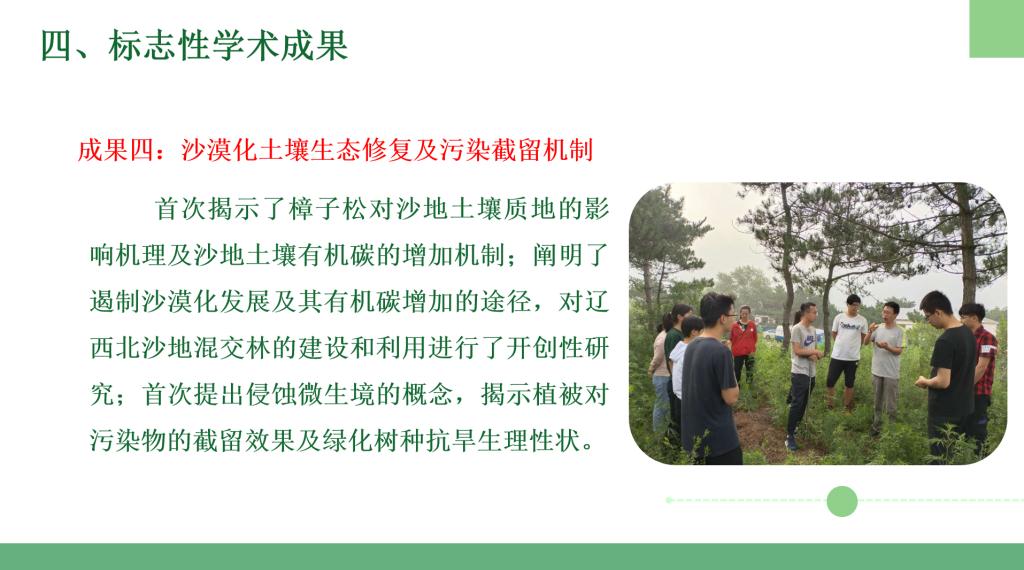 四、标志性学术成果

成果四：沙漠化土壤生态修复及污染截留机制

首次揭示了樟子松对沙地土壤质地的影响机理及沙地土壤有机碳的增加机制；阐明了遏制沙漠化发展及其有机碳增加的途径，对辽西北沙地混交林的建设和利用进行了开创性研究；首次提出侵蚀微生境的概念，揭示植被对污染物的截留效果及绿化树种抗旱生理性状。